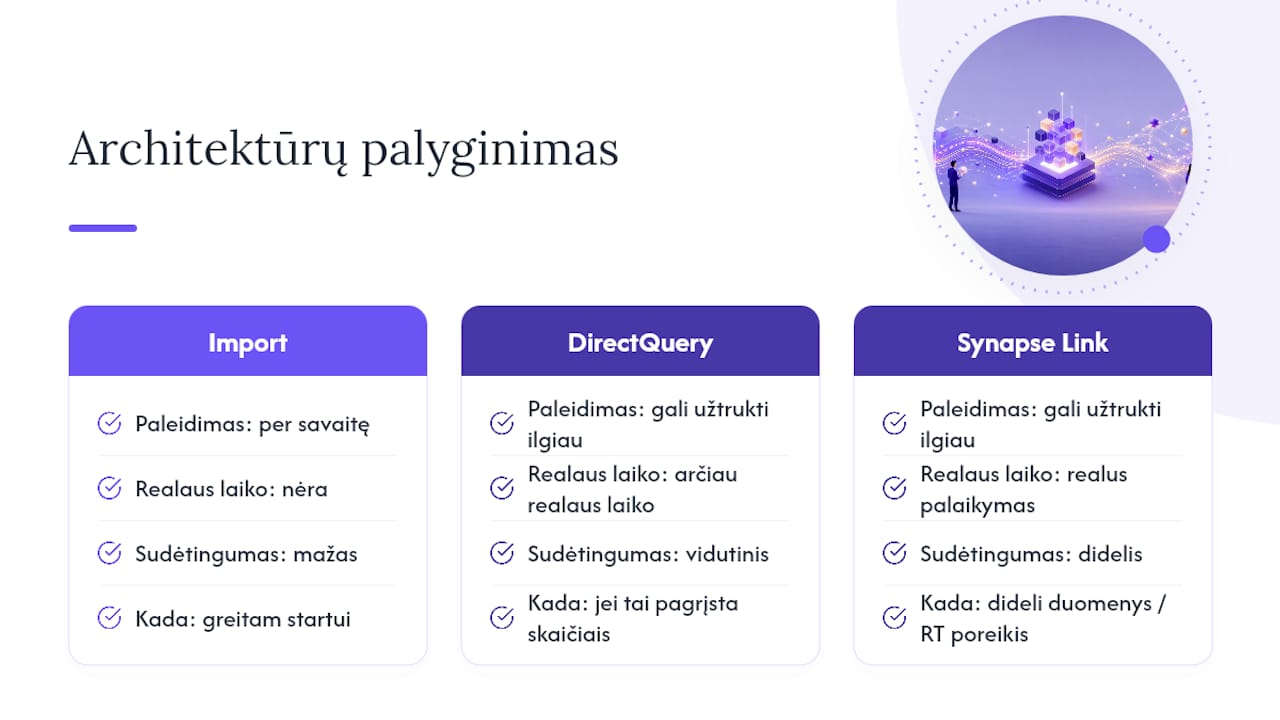 Architektūrų palyginimas

Import

Paleidimas: per savaitę

Realaus laiko: nėra

Sudėtingumas: mažas

Kada: greitam startui

DirectQuery

Paleidimas: gali užtrukti ilgiau

Realaus laiko: arčiau realaus laiko

Sudėtingumas: vidutinis

Kada: jei tai pagrįsta skaičiais

Synapse Link

Paleidimas: gali užtrukti ilgiau

Realaus laiko: realus palaikymas

Sudėtingumas: didelis

Kada: dideli duomenys / RT poreikis